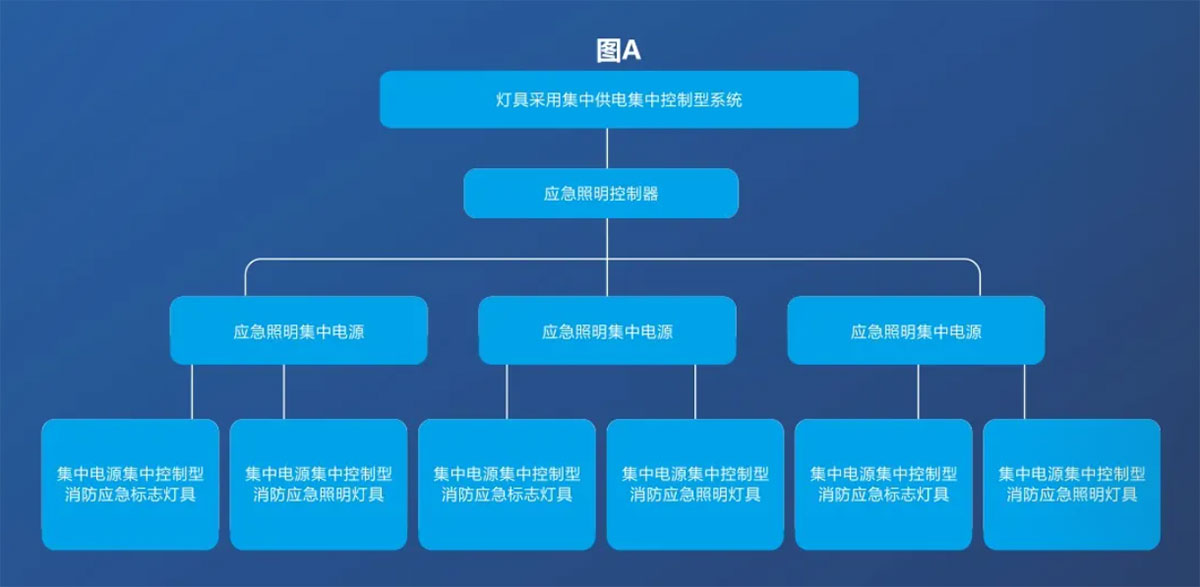 图A

灯具采用集中供电集中控制型系统

应急照明控制器

应急照明集中电源

应急照明集中电源

应急照明集中电源

集中电源集中控制型消防应急标志灯具

集中电源集中控制型消防应急照明灯具

集中电源集中控制型消防应急标志灯具

集中电源集中控制型消防应急照明灯具

集中电源集中控制型消防应急标志灯具

集中电源集中控制型消防应急照明灯具